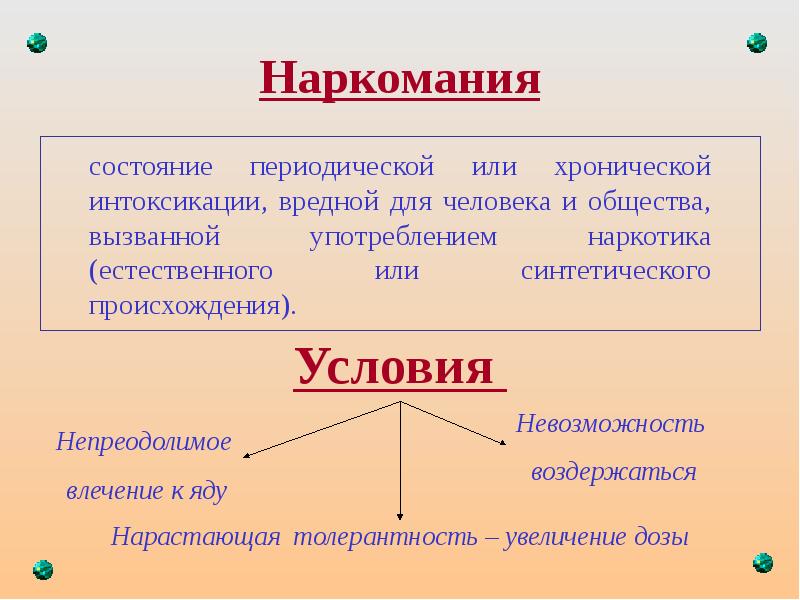 Наркомания

состояние периодической или хронической интоксикации, вредной для человека и общества, вызванной употреблением наркотика (естественного или синтетического происхождения).

Условия

Непреодолимое влечение к яду

Невозможность воздержаться

Нарастающая толерантность – увеличение дозы